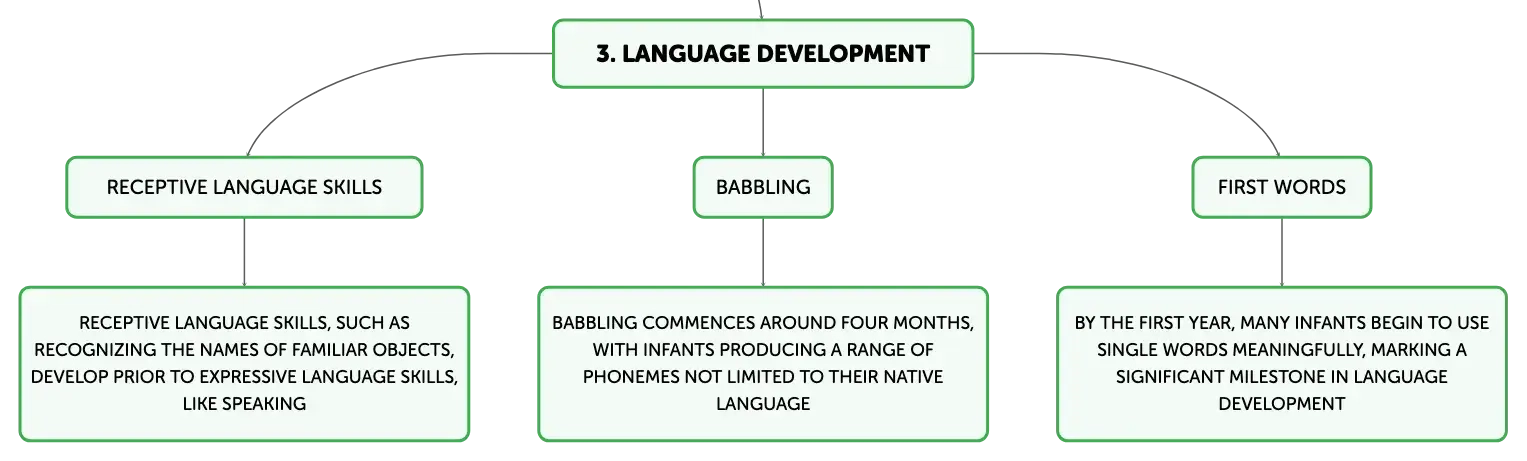 3. LANGUAGE DEVELOPMENT

RECEPTIVE LANGUAGE SKILLS

RECEPTIVE LANGUAGE SKILLS, SUCH AS RECOGNIZING THE NAMES OF FAMILIAR OBJECTS, DEVELOP PRIOR TO EXPRESSIVE LANGUAGE SKILLS, LIKE SPEAKING

BABBLING

BABBLING COMMENCES AROUND FOUR MONTHS, WITH INFANTS PRODUCING A RANGE OF PHONEMES NOT LIMITED TO THEIR NATIVE LANGUAGE

FIRST WORDS

BY THE FIRST YEAR, MANY INFANTS BEGIN TO USE SINGLE WORDS MEANINGFULLY, MARKING A SIGNIFICANT MILESTONE IN LANGUAGE DEVELOPMENT